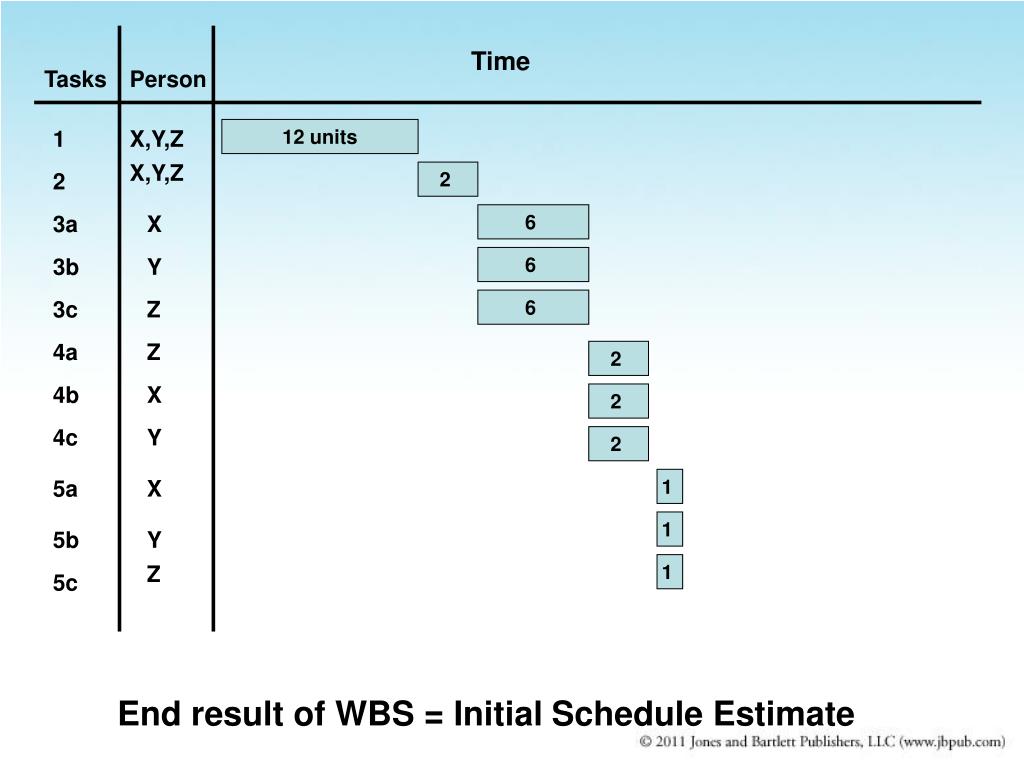 | Tasks | Person | Time |
|---|---|---|
| 1 | X,Y,Z | 12 units |
| 2 | X,Y,Z | 2 |
| 3a | X | 6 |
| 3b | Y | 6 |
| 3c | Z | 6 |
| 4a | Z | 2 |
| 4b | X | 2 |
| 4c | Y | 2 |
| 5a | X | 1 |
| 5b | Y | 1 |
| 5c | Z | 1 |

End result of WBS = Initial Schedule Estimate

© 2011 Jones and Bartlett Publishers, LLC (www.jbpub.com)